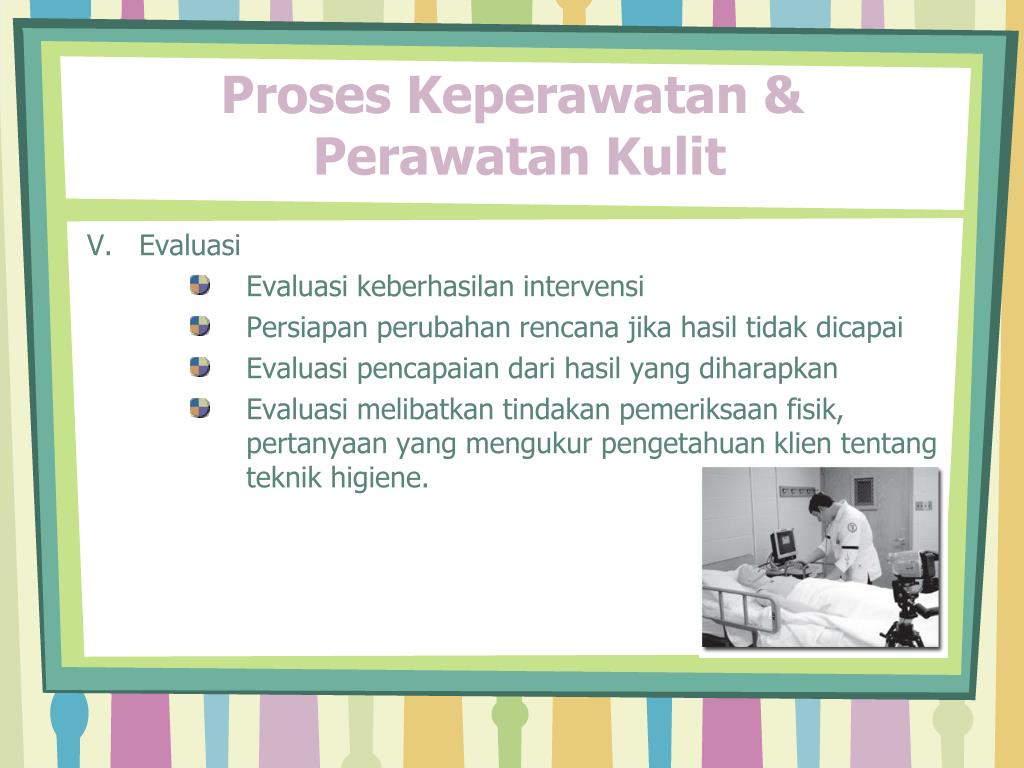 Proses Keperawatan & Perawatan Kulit

V. Evaluasi

Evaluasi keberhasilan intervensi

Persiapan perubahan rencana jika hasil tidak dicapai

Evaluasi pencapaian dari hasil yang diharapkan

Evaluasi melibatkan tindakan pemeriksaan fisik, pertanyaan yang mengukur pengetahuan klien tentang teknik higiene.